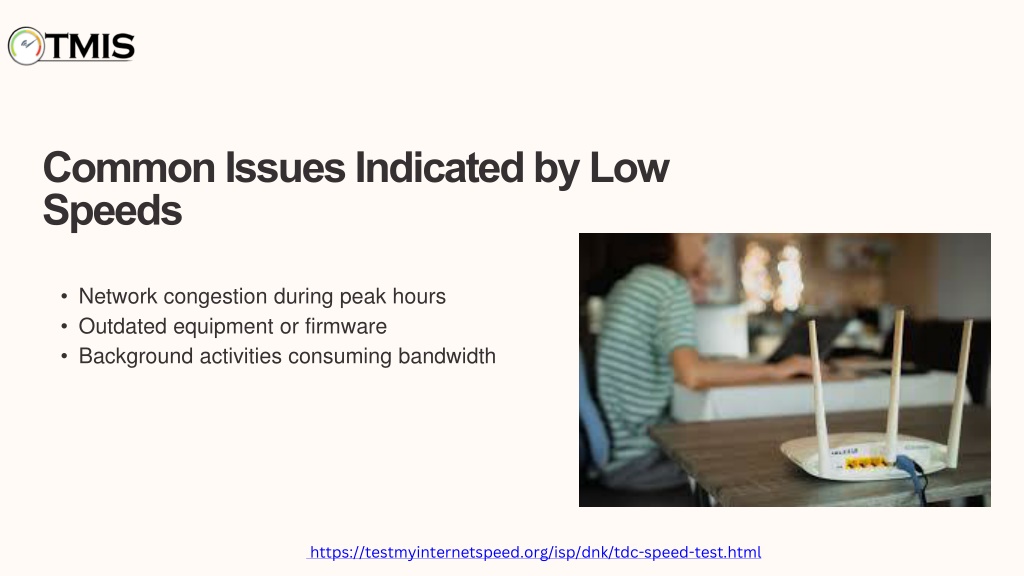 TMIS

Common Issues Indicated by Low Speeds

• Network congestion during peak hours
• Outdated equipment or firmware
• Background activities consuming bandwidth

https://testmyinternetspeed.org/isp/dnk/tdc-speed-test.html